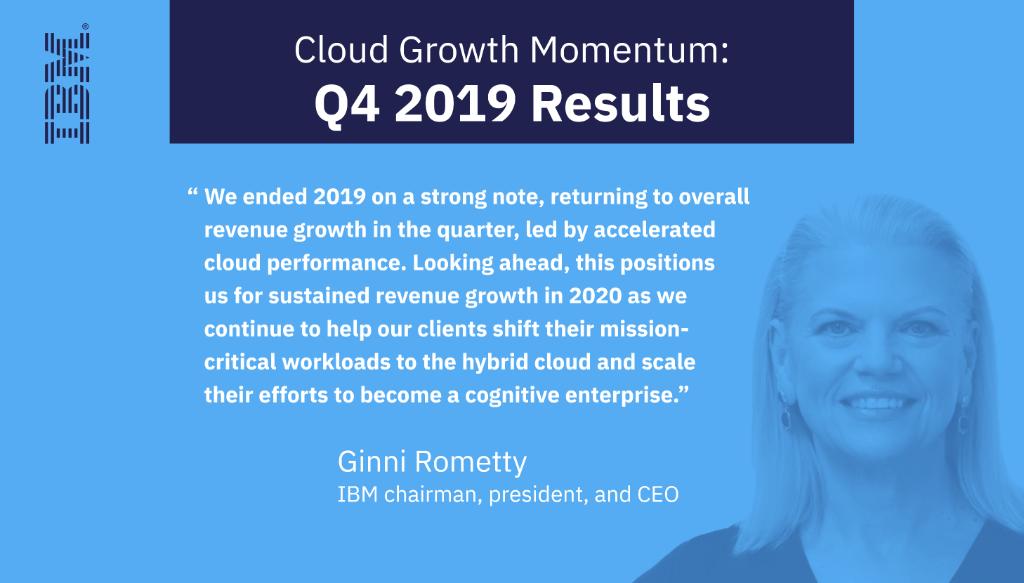 IBM®

Cloud Growth Momentum:
Q4 2019 Results

“ We ended 2019 on a strong note, returning to overall revenue growth in the quarter, led by accelerated cloud performance. Looking ahead, this positions us for sustained revenue growth in 2020 as we continue to help our clients shift their mission-critical workloads to the hybrid cloud and scale their efforts to become a cognitive enterprise.”

Ginni Rometty
IBM chairman, president, and CEO